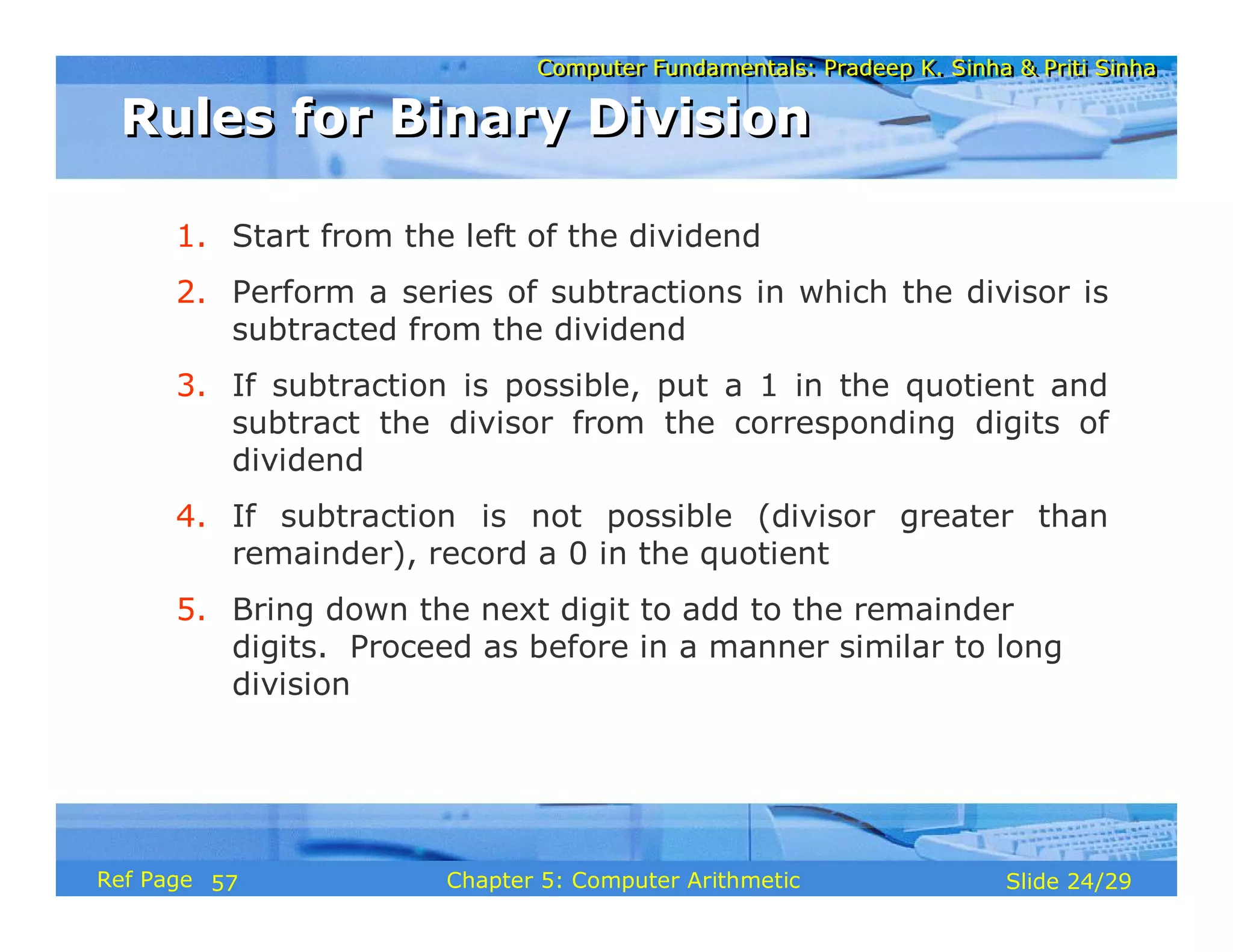 Computer Fundamentals: Pradeep K. Sinha & Priti Sinha

Rules for Binary Division

1. Start from the left of the dividend

2. Perform a series of subtractions in which the divisor is subtracted from the dividend

3. If subtraction is possible, put a 1 in the quotient and subtract the divisor from the corresponding digits of dividend

4. If subtraction is not possible (divisor greater than remainder), record a 0 in the quotient

5. Bring down the next digit to add to the remainder digits. Proceed as before in a manner similar to long division

Ref Page 57

Chapter 5: Computer Arithmetic

Slide 24/29